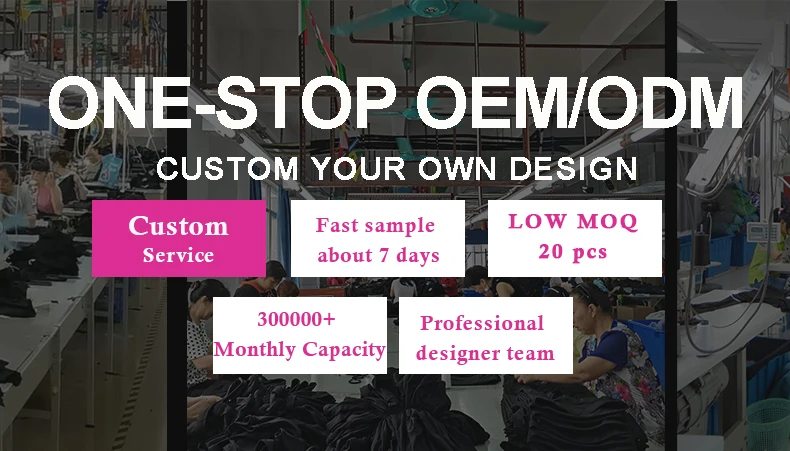 ONE-STOP OEM/ODM

CUSTOM YOUR OWN DESIGN

Custom
Service

Fast sample
about 7 days

LOW MOQ
20 pcs

300000+
Monthly Capacity

Professional
designer team